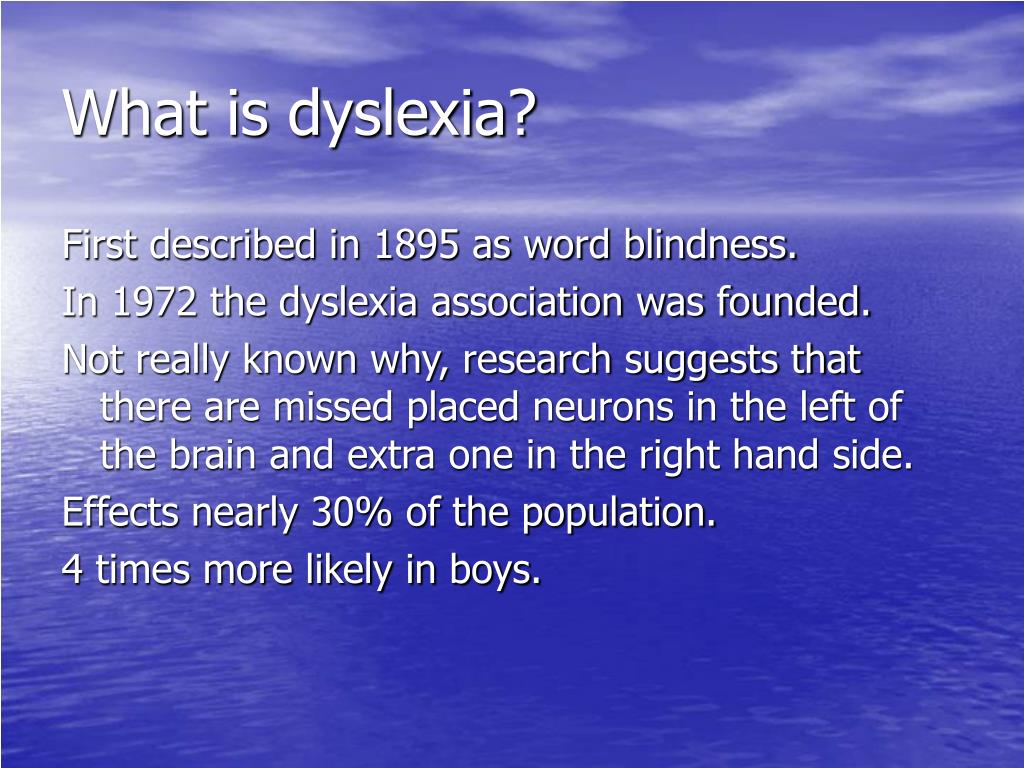 What is dyslexia?

First described in 1895 as word blindness.

In 1972 the dyslexia association was founded.

Not really known why, research suggests that there are missed placed neurons in the left of the brain and extra one in the right hand side.

Effects nearly 30% of the population.

4 times more likely in boys.